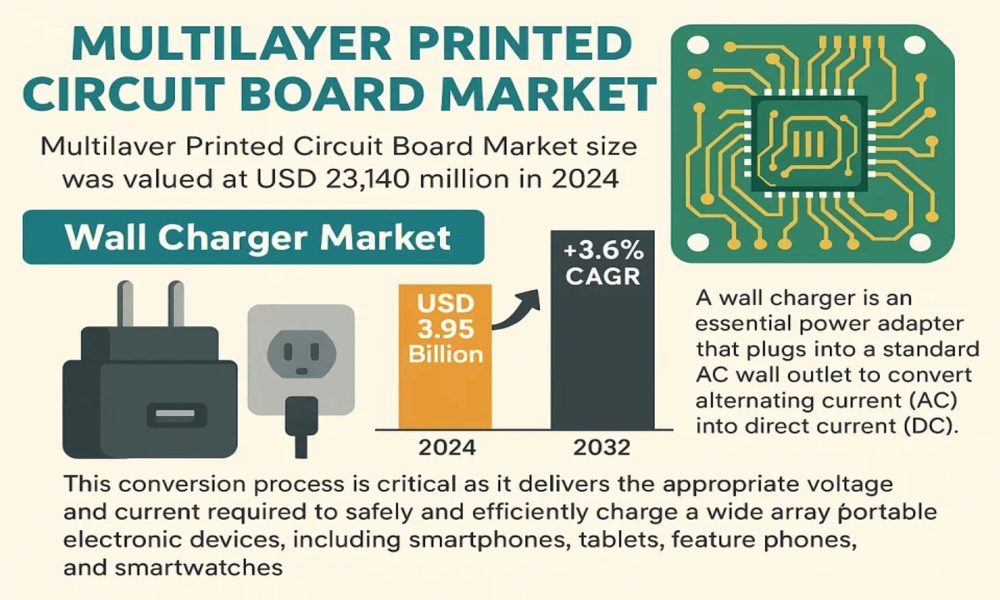 MULTILAYER PRINTED CIRCUIT BOARD MARKET

Multilaver Printed Circuit Board Market size was valued at USD 23,140 million in 2024

Wall Charger Market

USD 3.95 Billion

+3.6% CAGR

2024

2032

A wall charger is an essential power adapter that plugs into a standard AC wall outlet to convert alternating current (AC) into direct current (DC).

This conversion process is critical as it delivers the appropriate voltage and current required to safely and efficiently charge a wide array portable electronic devices, including smartphones, tablets, feature phones, and smartwatches